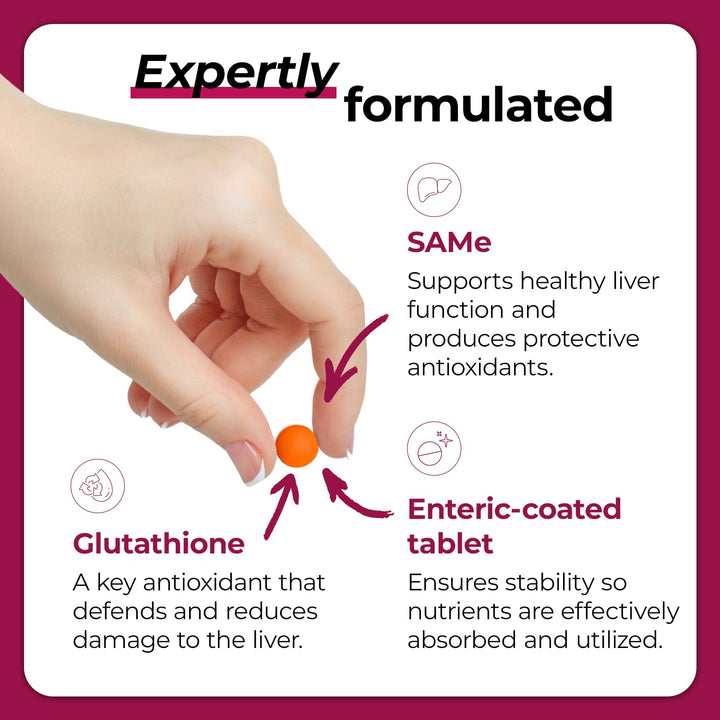 Expertly formulated

SAMe
Supports healthy liver function and produces protective antioxidants.

Glutathione
A key antioxidant that defends and reduces damage to the liver.

Enteric-coated tablet
Ensures stability so nutrients are effectively absorbed and utilized.